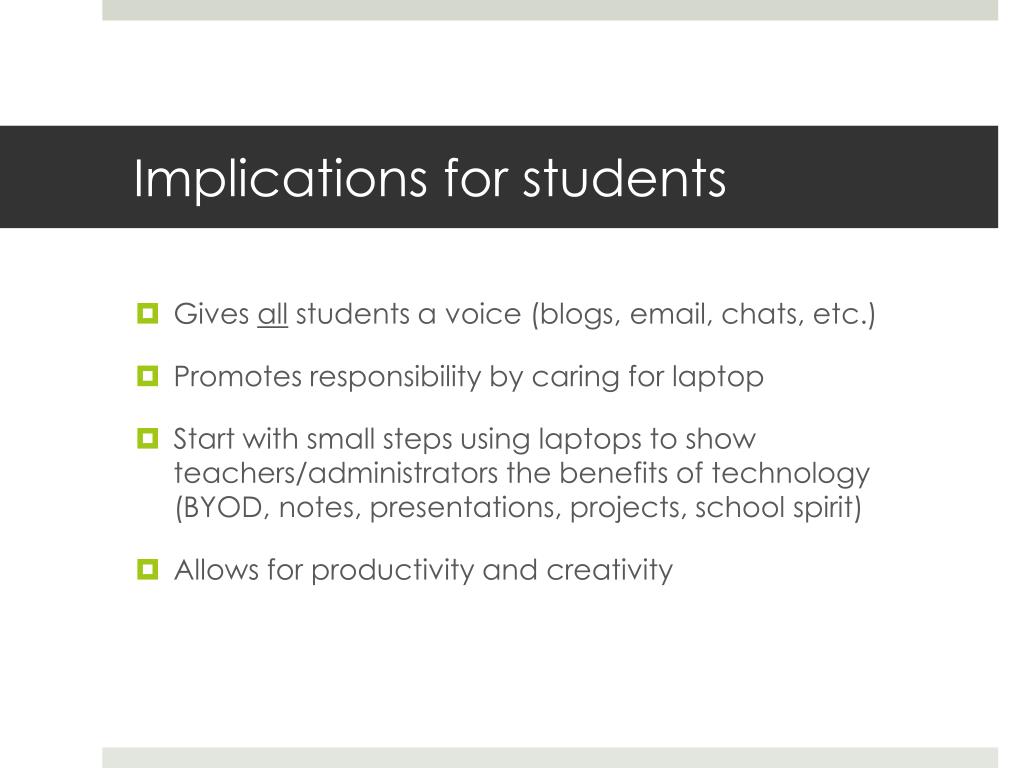 Implications for students

Gives all students a voice (blogs, email, chats, etc.)

Promotes responsibility by caring for laptop

Start with small steps using laptops to show teachers/administrators the benefits of technology (BYOD, notes, presentations, projects, school spirit)

Allows for productivity and creativity